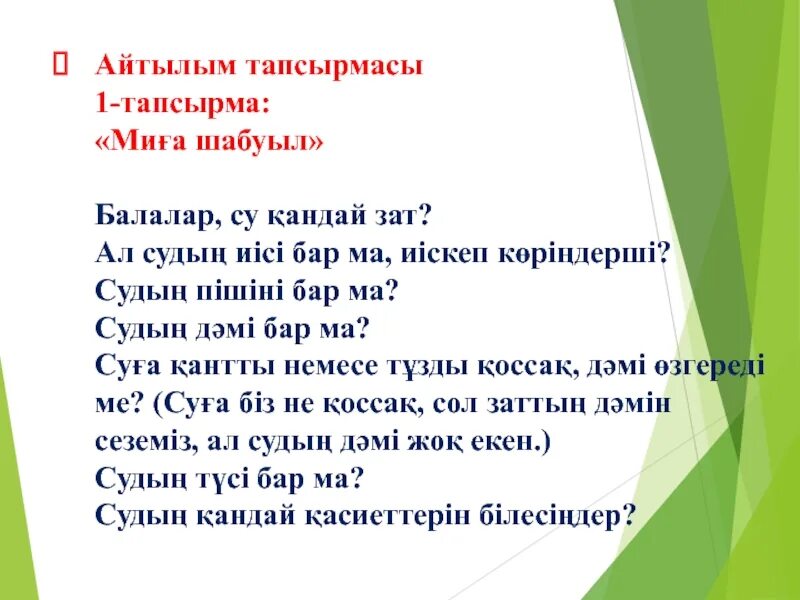 Айтылым тапсырмасы
1-тапсырма:
«Миға шабуыл»

Балалар, су қандай зат?
Ал судың иісі бар ма, иіскеп көріңдерші?
Судың пішіні бар ма?
Судың дәмі бар ма?
Суға қантты немесе тұзды қоссақ, дәмі өзгереді ме? (Суға біз не қоссақ, сол заттың дәмін сеземіз, ал судың дәмі жоқ екен.)
Судың түсі бар ма?
Судың қандай қасиеттерін білесіңдер?